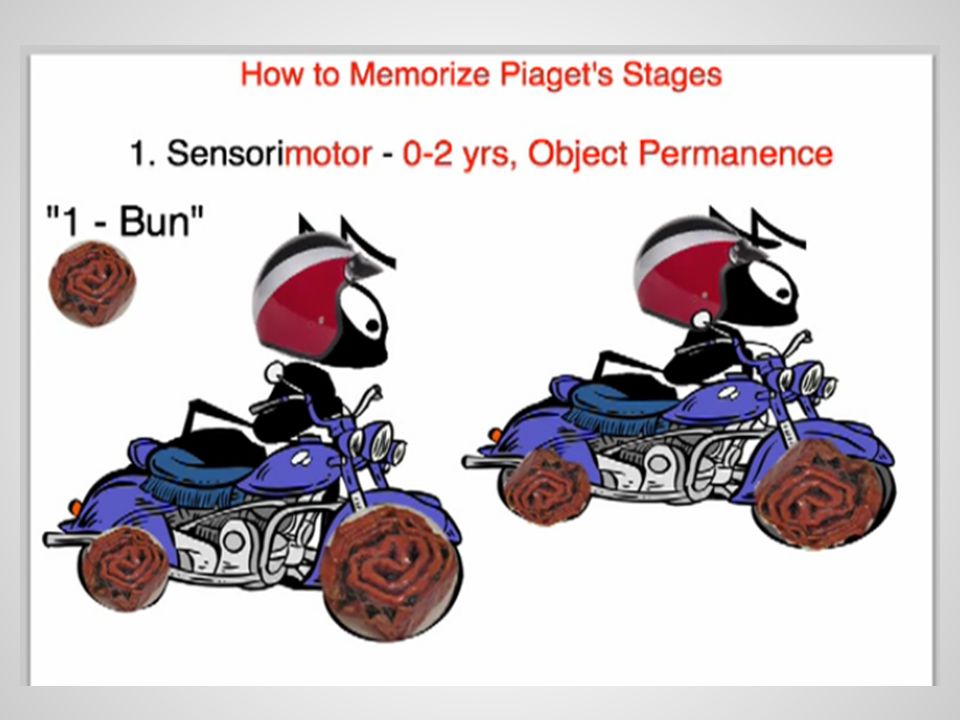 How to Memorize Piaget's Stages

1. Sensorimotor - 0-2 yrs, Object Permanence

"1 - Bun"